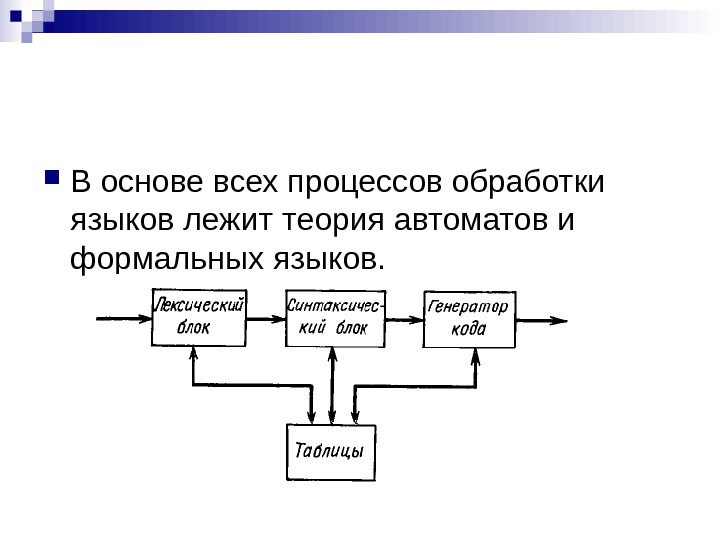 В основе всех процессов обработки языков лежит теория автоматов и формальных языков.

Лексический блок

Синтаксический блок

Генератор кода

Таблицы